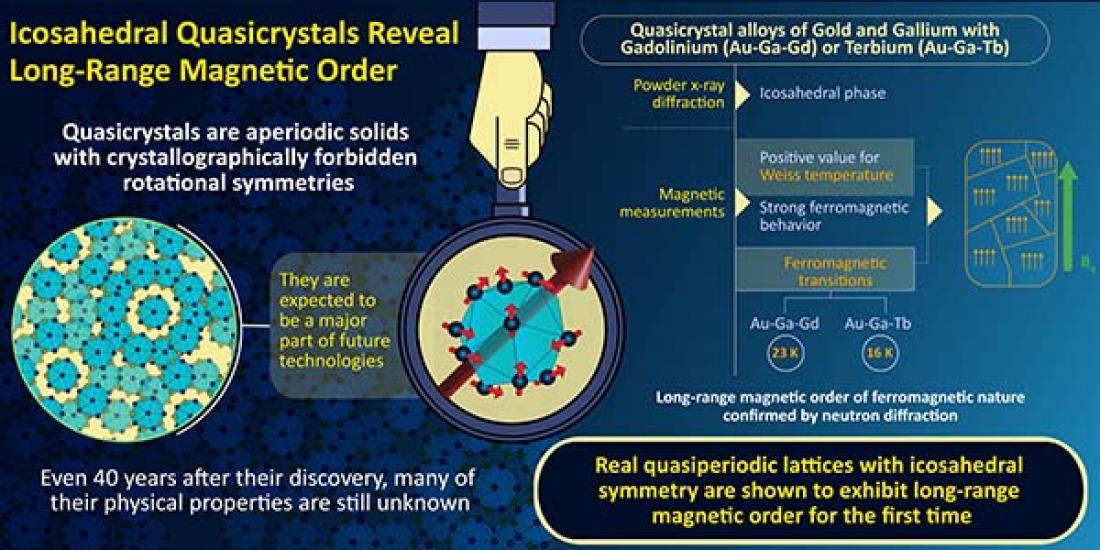 Icosahedral Quasicrystals Reveal Long-Range Magnetic Order

Quasicrystals are aperiodic solids with crystallographically forbidden rotational symmetries

They are expected to be a major part of future technologies

Even 40 years after their discovery, many of their physical properties are still unknown

Quasicrystal alloys of Gold and Gallium with Gadolinium (Au-Ga-Gd) or Terbium (Au-Ga-Tb)

Powder x-ray diffraction

Icosahedral phase

Magnetic measurements

Positive value for Weiss temperature

Strong ferromagnetic behavior

Ferromagnetic transitions

Au-Ga-Gd

23 K

Au-Ga-Tb

16 K

$B_z$

Long-range magnetic order of ferromagnetic nature confirmed by neutron diffraction

Real quasiperiodic lattices with icosahedral symmetry are shown to exhibit long-range magnetic order for the first time